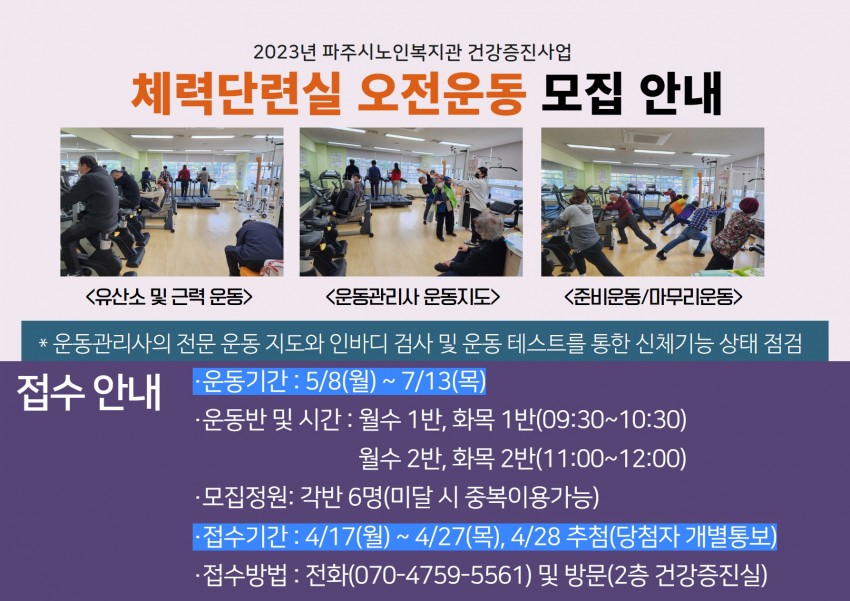 2023년 파주시노인복지관 건강증진사업

체력단련실 오전운동 모집 안내

<유산소 및 근력 운동>

<운동관리사 운동지도>

<준비운동/마무리운동>

* 운동관리사의 전문 운동 지도와 인바디 검사 및 운동 테스트를 통한 신체기능 상태 점검

접수 안내

·운동기간 : 5/8(월) ~ 7/13(목)

·운동반 및 시간 : 월수 1반, 화목 1반(09:30~10:30)

월수 2반, 화목 2반(11:00~12:00)

·모집정원: 각반 6명(미달 시 중복이용가능)

·접수기간 : 4/17(월) ~ 4/27(목), 4/28 추첨(당첨자 개별통보)

·접수방법 : 전화(070-4759-5561) 및 방문(2층 건강증진실)